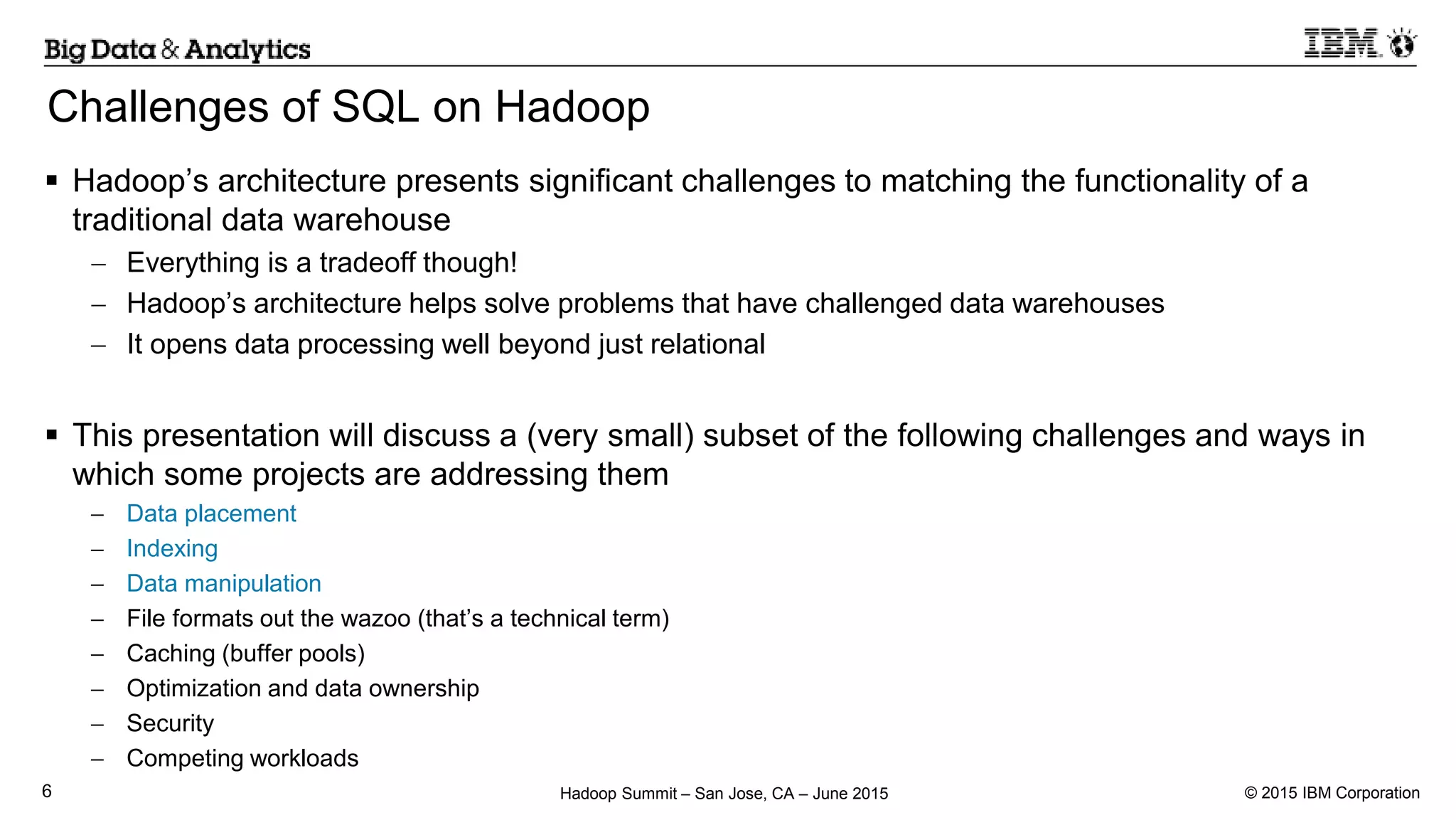 Big Data & Analytics

IBM

Challenges of SQL on Hadoop

▪ Hadoop's architecture presents significant challenges to matching the functionality of a traditional data warehouse

– Everything is a tradeoff though!

– Hadoop's architecture helps solve problems that have challenged data warehouses

– It opens data processing well beyond just relational

▪ This presentation will discuss a (very small) subset of the following challenges and ways in which some projects are addressing them

– Data placement

– Indexing

– Data manipulation

– File formats out the wazoo (that's a technical term)

– Caching (buffer pools)

– Optimization and data ownership

– Security

– Competing workloads

6

Hadoop Summit – San Jose, CA – June 2015

© 2015 IBM Corporation